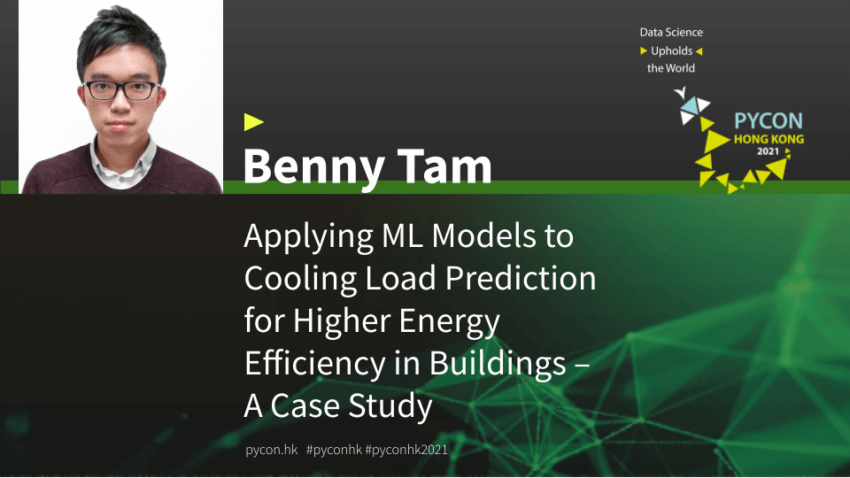 Data Science
Upholds
the World

PYCON
HONG KONG
2021

Benny Tam

Applying ML Models to Cooling Load Prediction for Higher Energy Efficiency in Buildings – A Case Study

pycon.hk #pyconhk #pyconhk2021